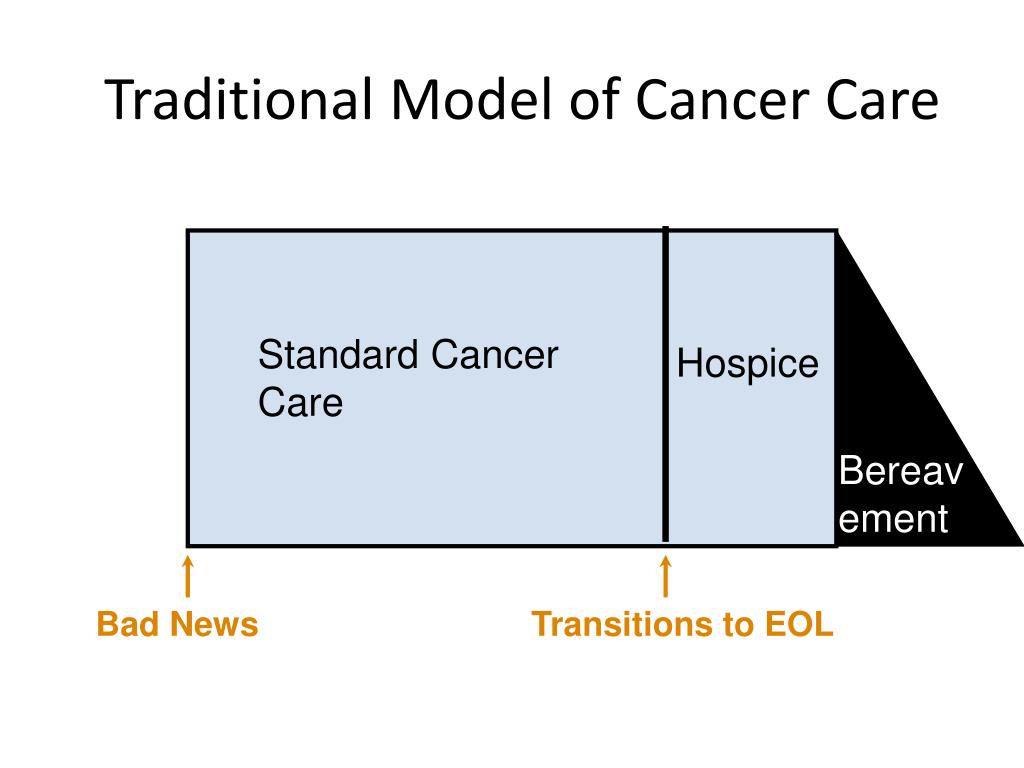 Traditional Model of Cancer Care

Standard Cancer Care

Hospice

Bereav
ement

Bad News

Transitions to EOL